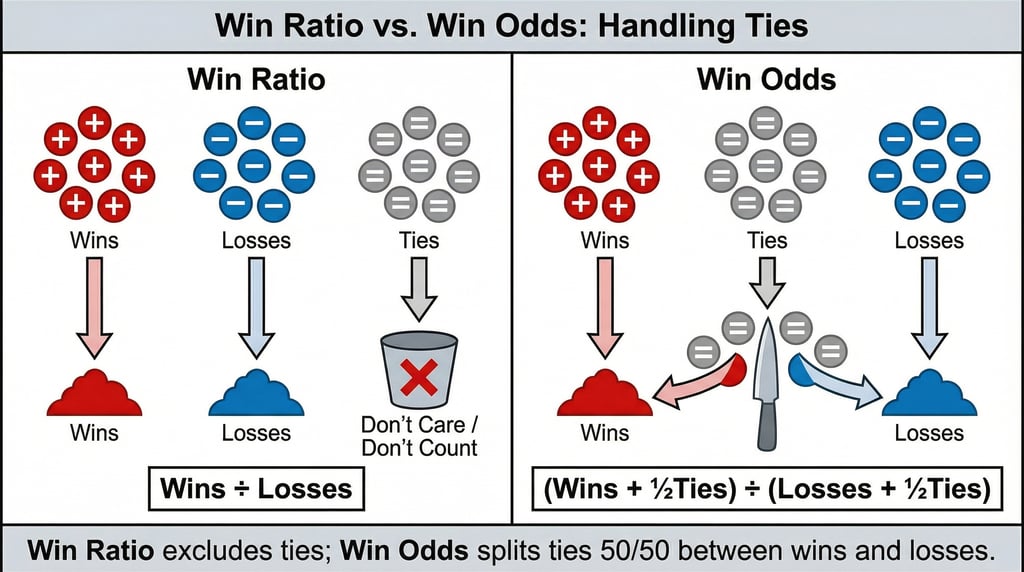 Win Ratio vs. Win Odds: Handling Ties

Win Ratio

Wins

Losses

Ties

Wins

Losses

Don't Care / Don't Count

Wins ÷ Losses

Win Odds

Wins

Ties

Losses

Wins

Losses

(Wins + ½Ties) ÷ (Losses + ½Ties)

Win Ratio excludes ties; Win Odds splits ties 50/50 between wins and losses.